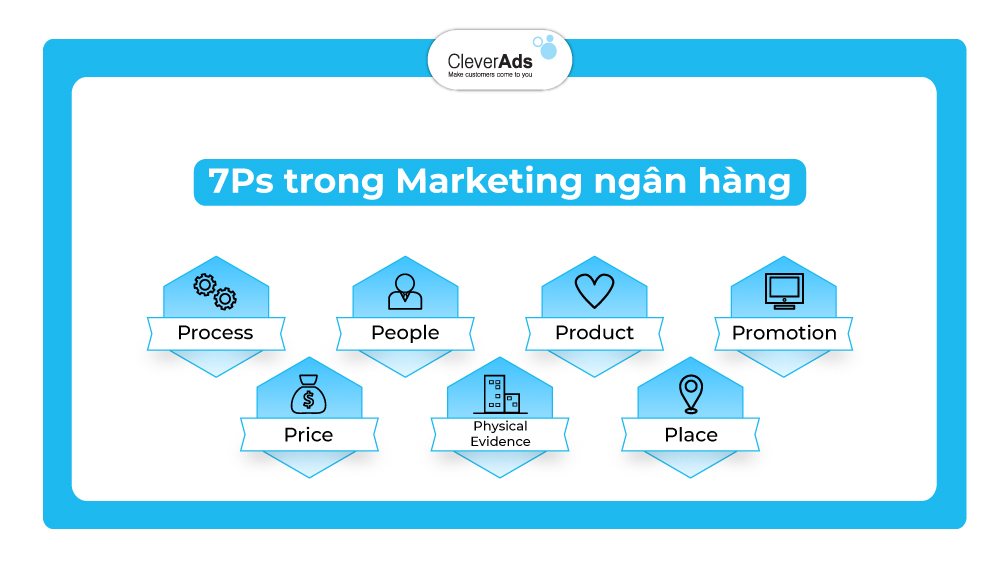 CleverAds
Make customers come to you

7Ps trong Marketing ngân hàng

Process

People

Product

Promotion

Price

Physical Evidence

Place